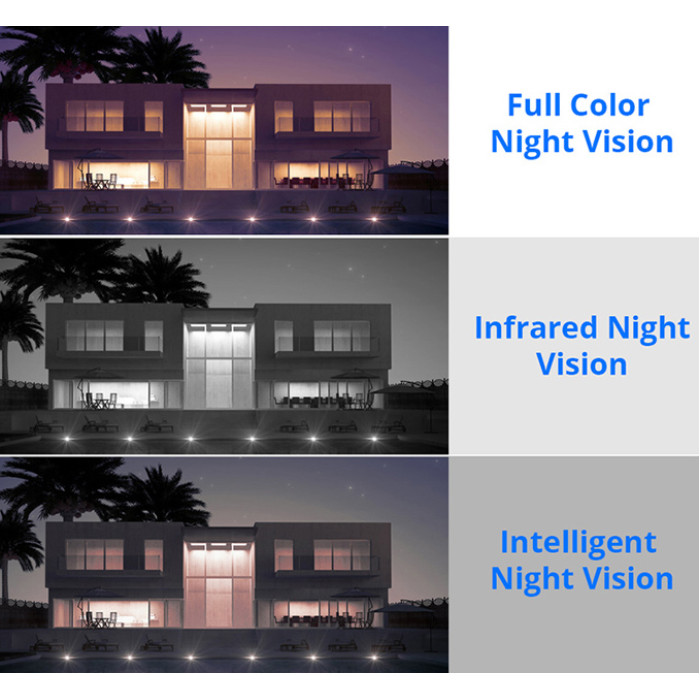 Full Color Night Vision

Infrared Night Vision

Intelligent Night Vision